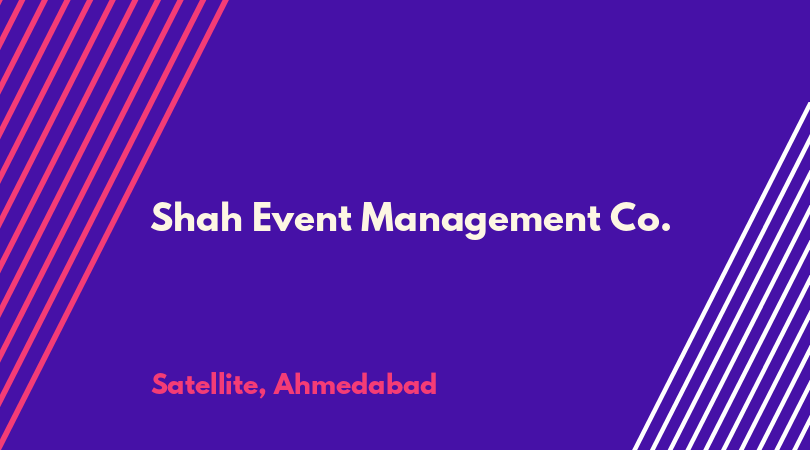 Shah Event Management Co.

Satellite, Ahmedabad